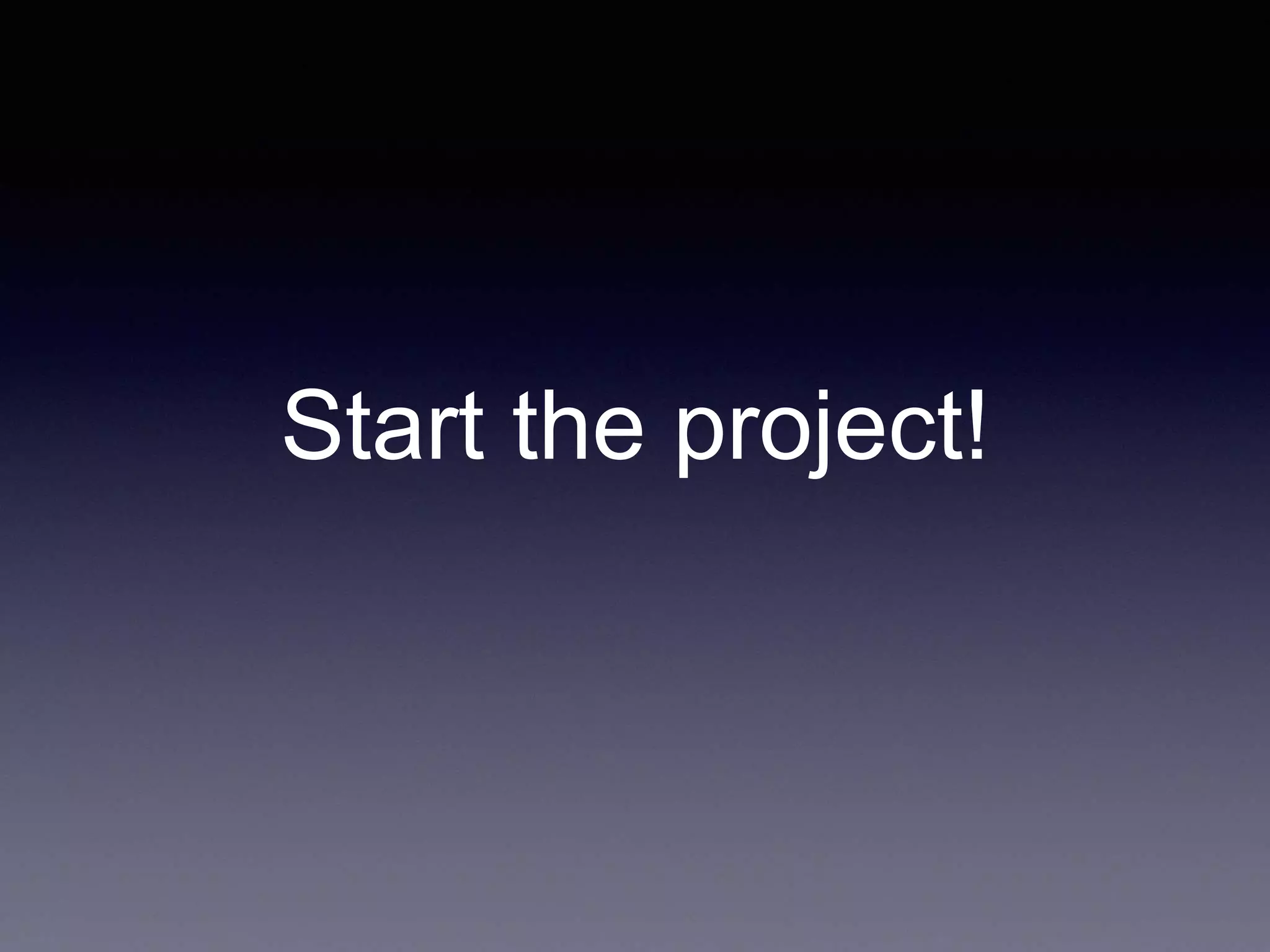 Start the project!